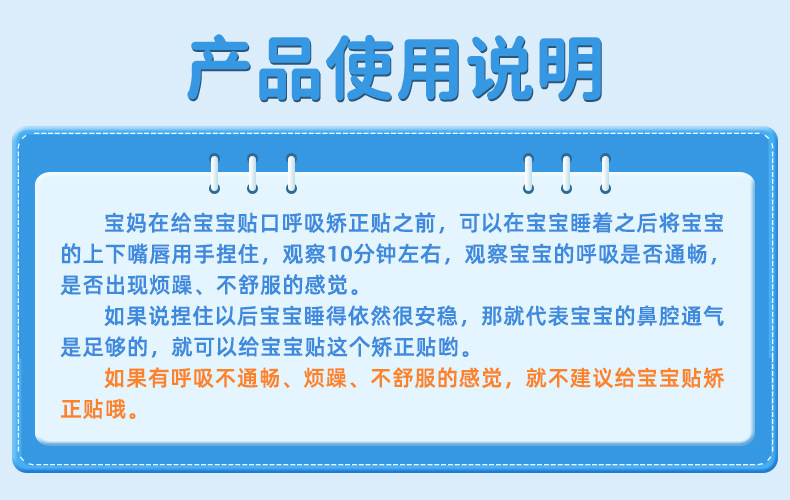 产品使用说明

宝妈在给宝宝贴口呼吸矫正贴之前，可以在宝宝睡着之后将宝宝的上下嘴唇用手捏住，观察10分钟左右，观察宝宝的呼吸是否通畅，是否出现烦躁、不舒服的感觉。

如果说捏住以后宝宝睡得依然很安稳，那就代表宝宝的鼻腔通气是足够的，就可以给宝宝贴这个矫正贴哟。

如果有呼吸不通畅、烦躁、不舒服的感觉，就不建议给宝宝贴矫正贴哦。